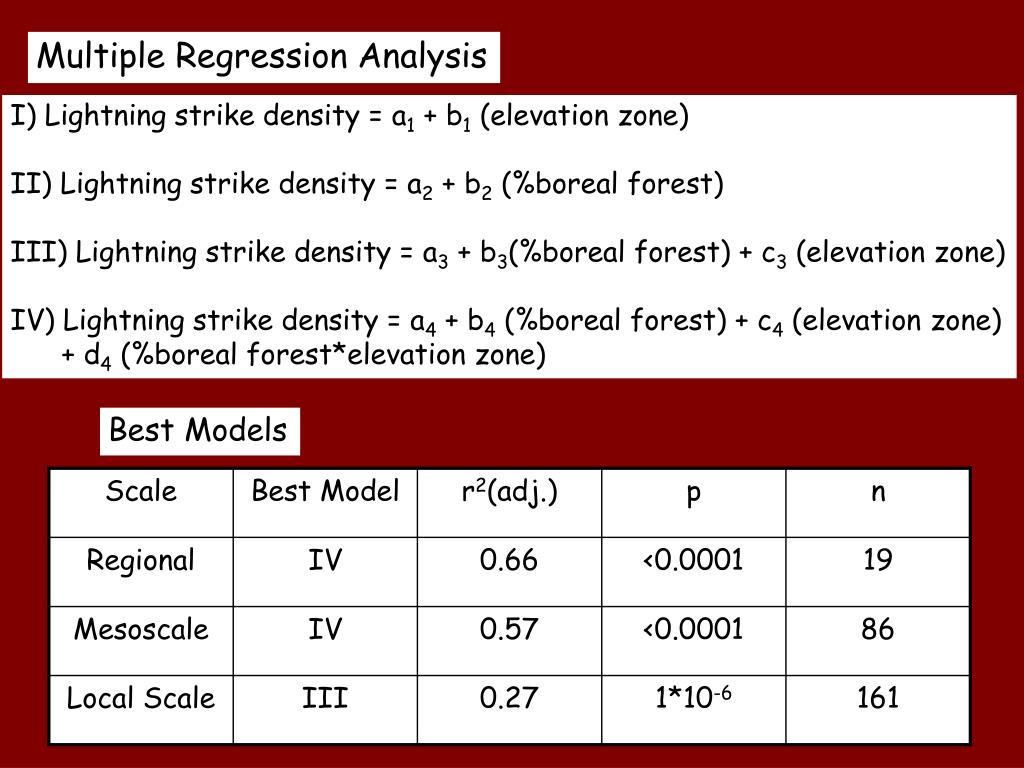 Multiple Regression Analysis

I) Lightning strike density = $a_1$ + $b_1$ (elevation zone)

II) Lightning strike density = $a_2$ + $b_2$ (%boreal forest)

III) Lightning strike density = $a_3$ + $b_3$(%boreal forest) + $c_3$ (elevation zone)

IV) Lightning strike density = $a_4$ + $b_4$ (%boreal forest) + $c_4$ (elevation zone) + $d_4$ (%boreal forest*elevation zone)

Best Models

| Scale | Best Model | $r^2$(adj.) | p | n |
|---|---|---|---|---|
| Regional | IV | 0.66 | <0.0001 | 19 |
| Mesoscale | IV | 0.57 | <0.0001 | 86 |
| Local Scale | III | 0.27 | $1*10^{-6}$ | 161 |